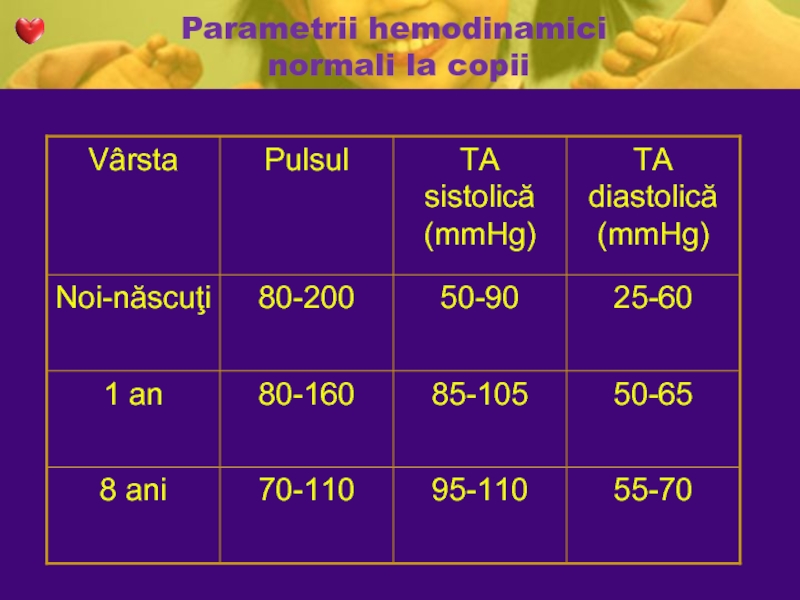 Parametrii hemodinamici normali la copii

| Vârsta | Pulsul | TA sistolică (mmHg) | TA diastolică (mmHg) |
|---|---|---|---|
| Noi-născuţi | 80-200 | 50-90 | 25-60 |
| 1 an | 80-160 | 85-105 | 50-65 |
| 8 ani | 70-110 | 95-110 | 55-70 |